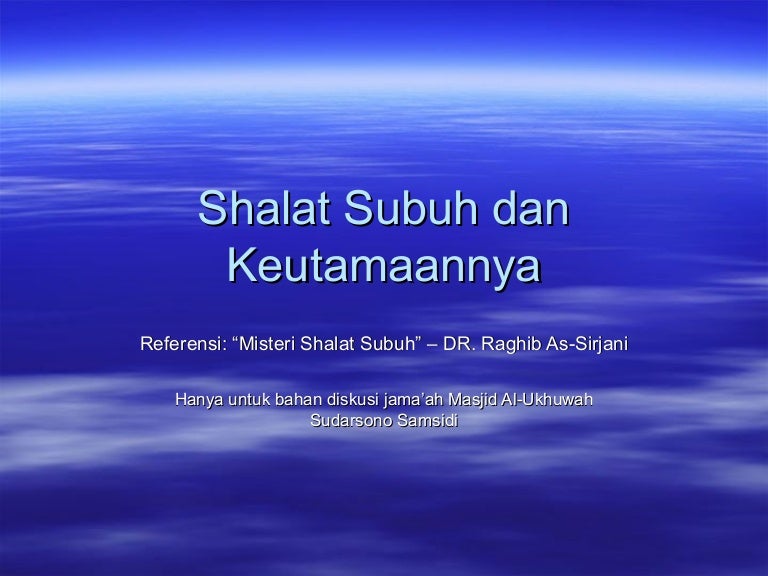 Shalat Subuh dan Keutamaannya

Referensi: “Misteri Shalat Subuh” – DR. Raghib As-Sirjani

Hanya untuk bahan diskusi jama’ah Masjid Al-Ukhuwah
Sudarsono Samsidi